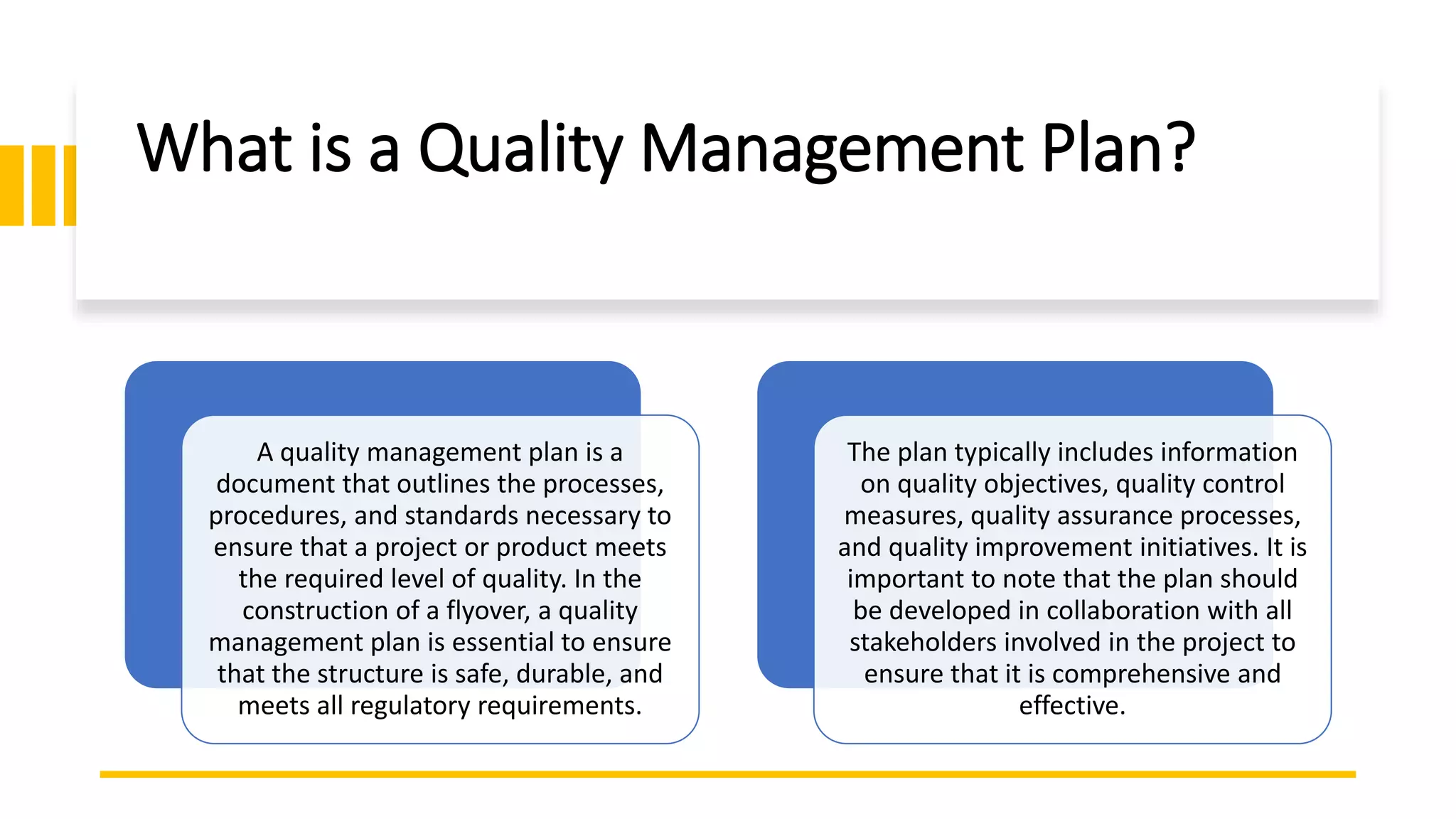 What is a Quality Management Plan?

A quality management plan is a document that outlines the processes, procedures, and standards necessary to ensure that a project or product meets the required level of quality. In the construction of a flyover, a quality management plan is essential to ensure that the structure is safe, durable, and meets all regulatory requirements.

The plan typically includes information on quality objectives, quality control measures, quality assurance processes, and quality improvement initiatives. It is important to note that the plan should be developed in collaboration with all stakeholders involved in the project to ensure that it is comprehensive and effective.